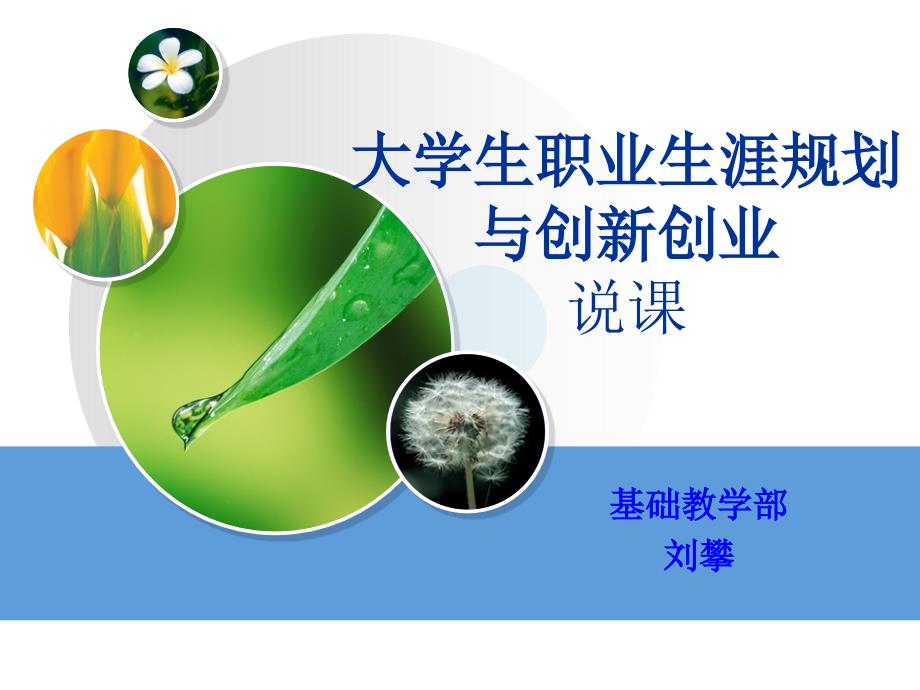 大学生职业生涯规划与创新创业
说课

基础教学部
刘攀